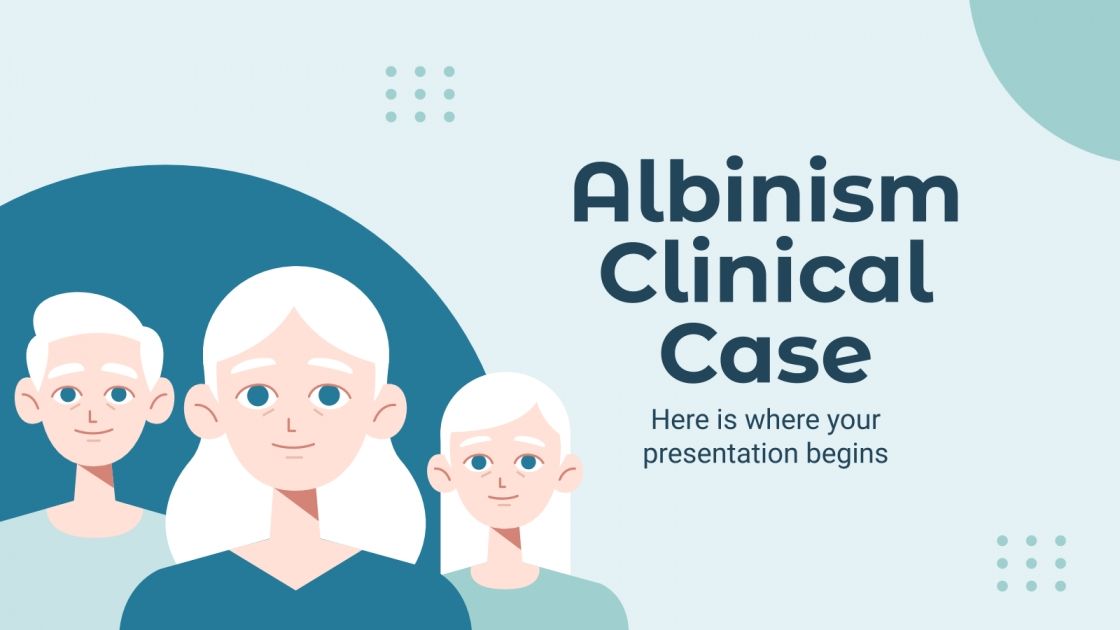 Albinism Clinical Case

Here is where your presentation begins